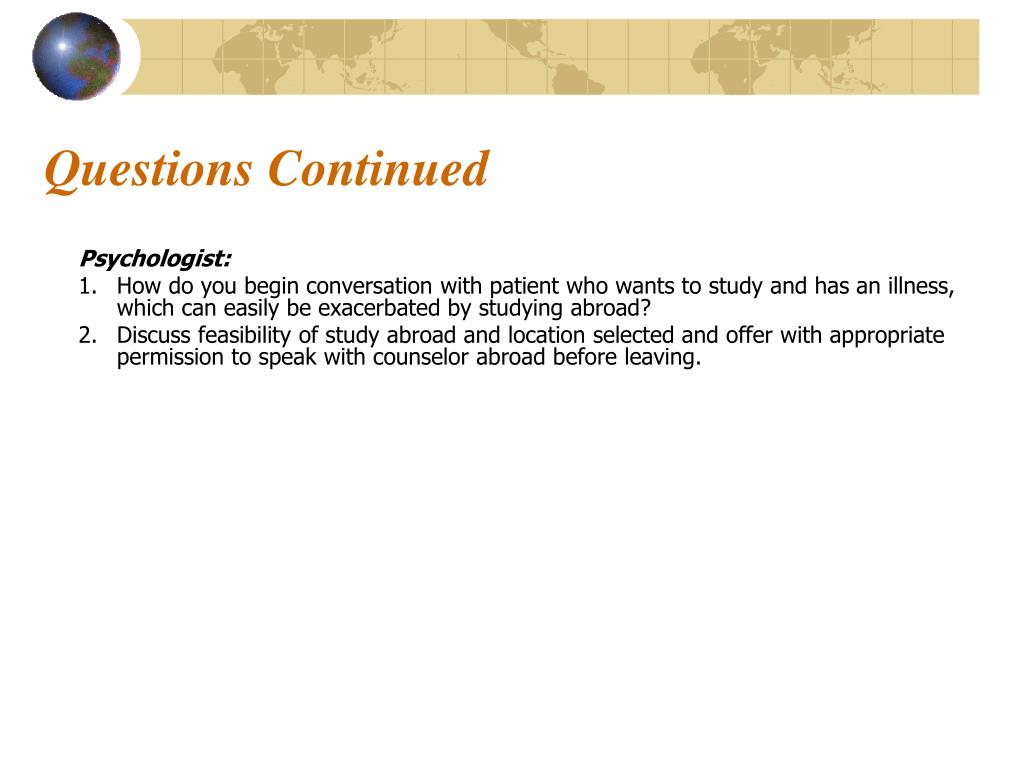 Questions Continued

Psychologist:

1. How do you begin conversation with patient who wants to study and has an illness, which can easily be exacerbated by studying abroad?
2. Discuss feasibility of study abroad and location selected and offer with appropriate permission to speak with counselor abroad before leaving.